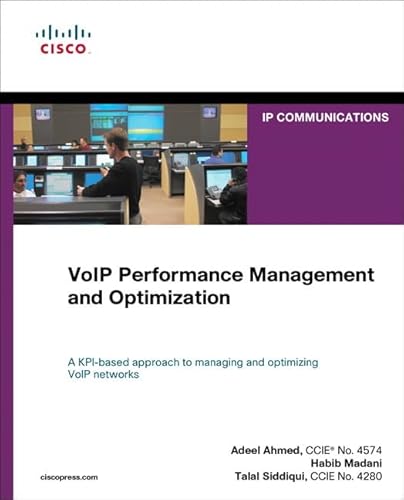 CISCO

IP COMMUNICATIONS

VoIP Performance Management and Optimization

A KPI-based approach to managing and optimizing VoIP networks

Adeel Ahmed, CCIE® No. 4574
Habib Madani
Talal Siddiqui, CCIE No. 4280

ciscopress.com